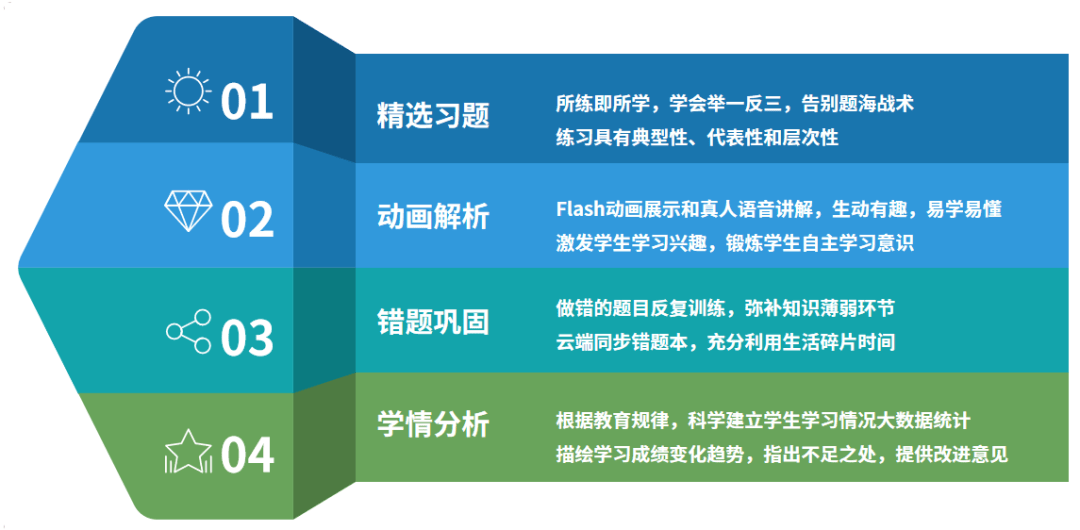 01

精选习题

所练即所学，学会举一反三，告别题海战术
练习具有典型性、代表性和层次性

02

动画解析

Flash动画展示和真人语音讲解，生动有趣，易学易懂
激发学生学习兴趣，锻炼学生自主学习意识

03

错题巩固

做错的题目反复训练，弥补知识薄弱环节
云端同步错题本，充分利用生活碎片时间

04

学情分析

根据教育规律，科学建立学生学习情况大数据统计
描绘学习成绩变化趋势，指出不足之处，提供改进意见